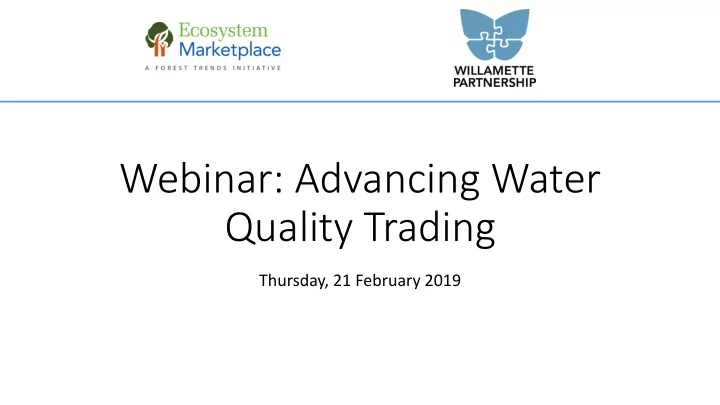 Ecosystem Marketplace
A FOREST TRENDS INITIATIVE

WILLAMETTE PARTNERSHIP

Webinar: Advancing Water Quality Trading

Thursday, 21 February 2019